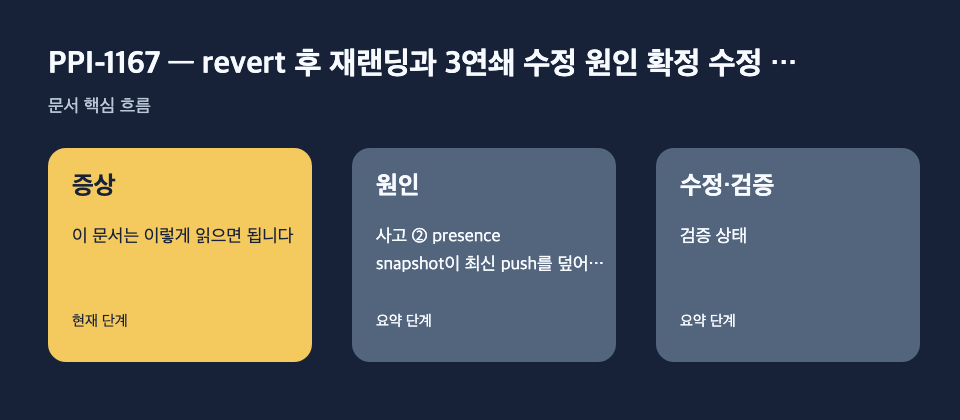 PPI-1167 — revert 후 재랜딩과 3연쇄 수정 원인 확정 수정 …

문서 핵심 흐름

증상

이 문서는 이렇게 읽으면 됩니다

현재 단계

원인

사고 ② presence snapshot이 최신 push를 덮어…

요약 단계

수정·검증

검증 상태

요약 단계